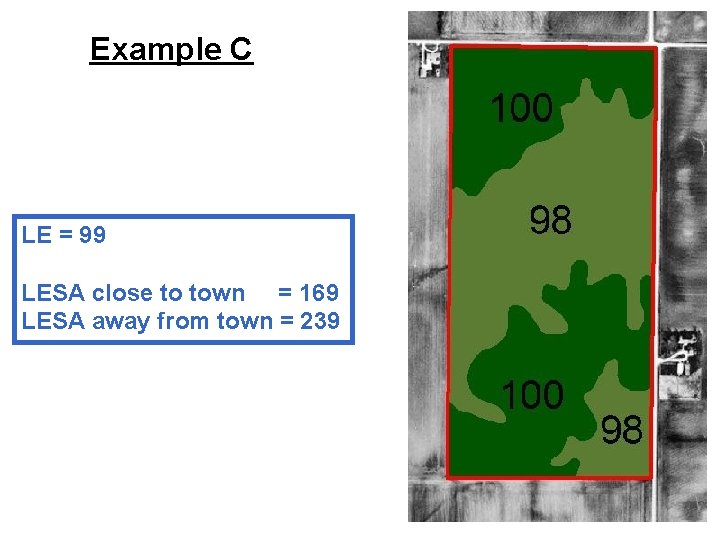 Example C

LE = 99

LESA close to town = 169
LESA away from town = 239

100

98

100

98